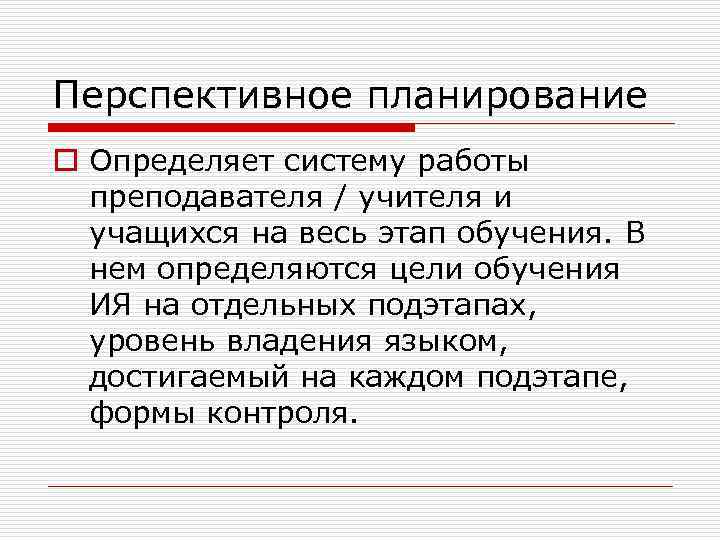 Перспективное планирование

Определяет систему работы преподавателя / учителя и учащихся на весь этап обучения. В нем определяются цели обучения ИЯ на отдельных подэтапах, уровень владения языком, достигаемый на каждом подэтапе, формы контроля.